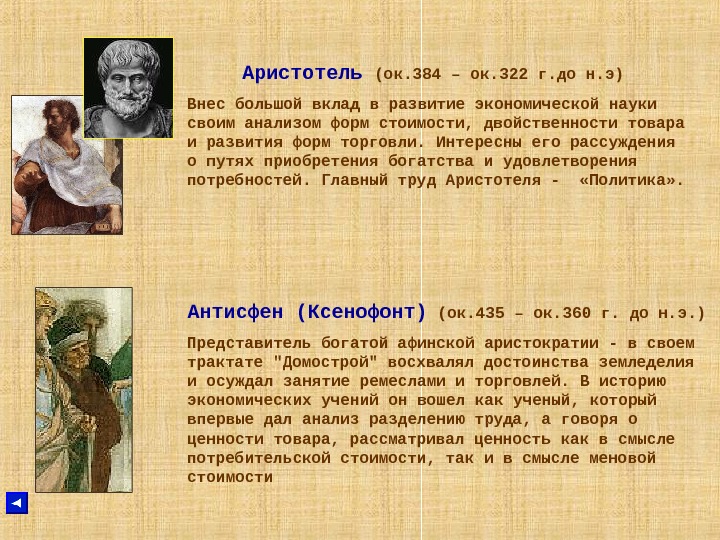 Аристотель (ок.384 – ок.322 г.до н.э)

Внес большой вклад в развитие экономической науки своим анализом форм стоимости, двойственности товара и развития форм торговли. Интересны его рассуждения о путях приобретения богатства и удовлетворения потребностей. Главный труд Аристотеля - «Политика».

Антисфен (Ксенофонт) (ок.435 – ок.360 г. до н.э.)

Представитель богатой афинской аристократии - в своем трактате "Домострой" восхвалял достоинства земледелия и осуждал занятие ремеслами и торговлей. В историю экономических учений он вошел как ученый, который впервые дал анализ разделению труда, а говоря о ценности товара, рассматривал ценность как в смысле потребительской стоимости, так и в смысле меновой стоимости